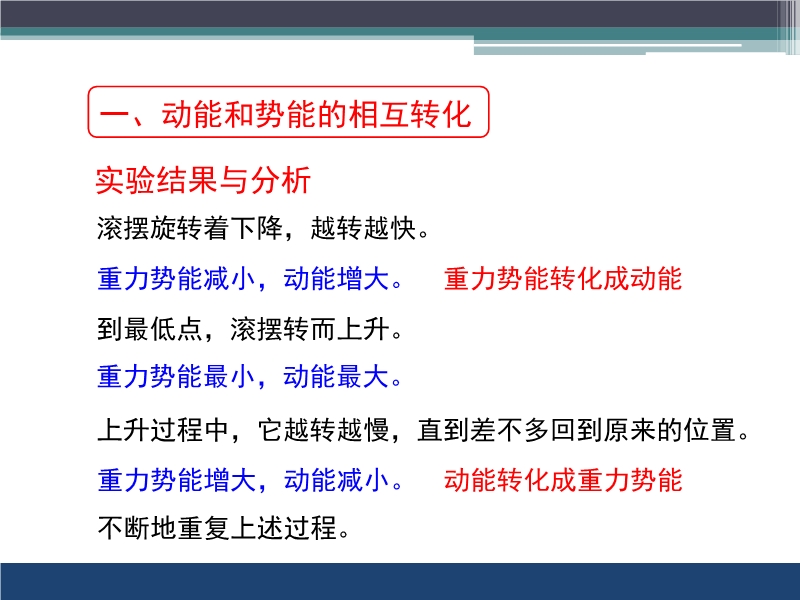 一、动能和势能的相互转化

实验结果与分析

滚摆旋转着下降，越转越快。

重力势能减小，动能增大。 重力势能转化成动能

到最低点，滚摆转而上升。

重力势能最小，动能最大。

上升过程中，它越转越慢，直到差不多回到原来的位置。

重力势能增大，动能减小。 动能转化成重力势能

不断地重复上述过程。